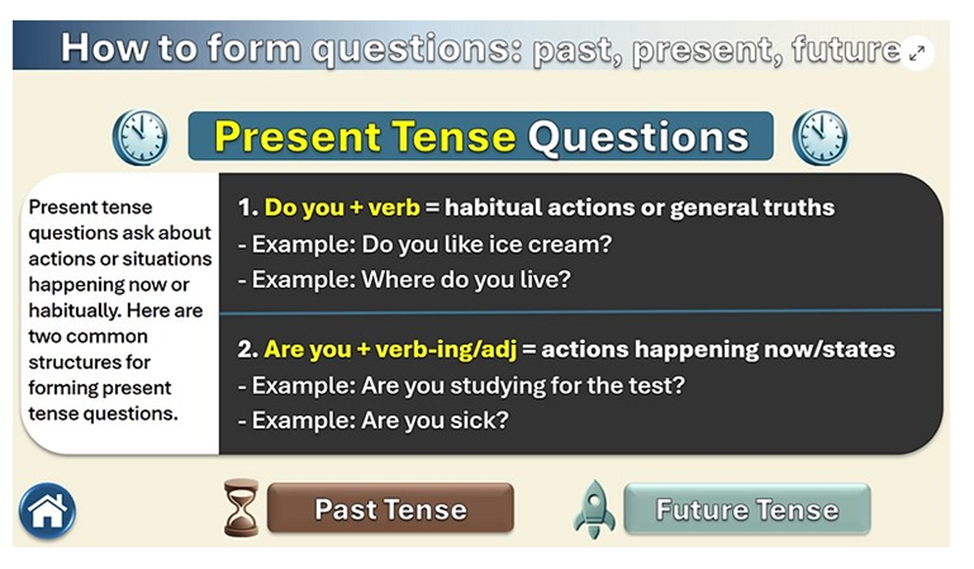 How to form questions: past, present, future

Present Tense Questions

Present tense questions ask about actions or situations happening now or habitually. Here are two common structures for forming present tense questions.

1. Do you + verb = habitual actions or general truths
- Example: Do you like ice cream?
- Example: Where do you live?

2. Are you + verb-ing/adj = actions happening now/states
- Example: Are you studying for the test?
- Example: Are you sick?

Past Tense

Future Tense